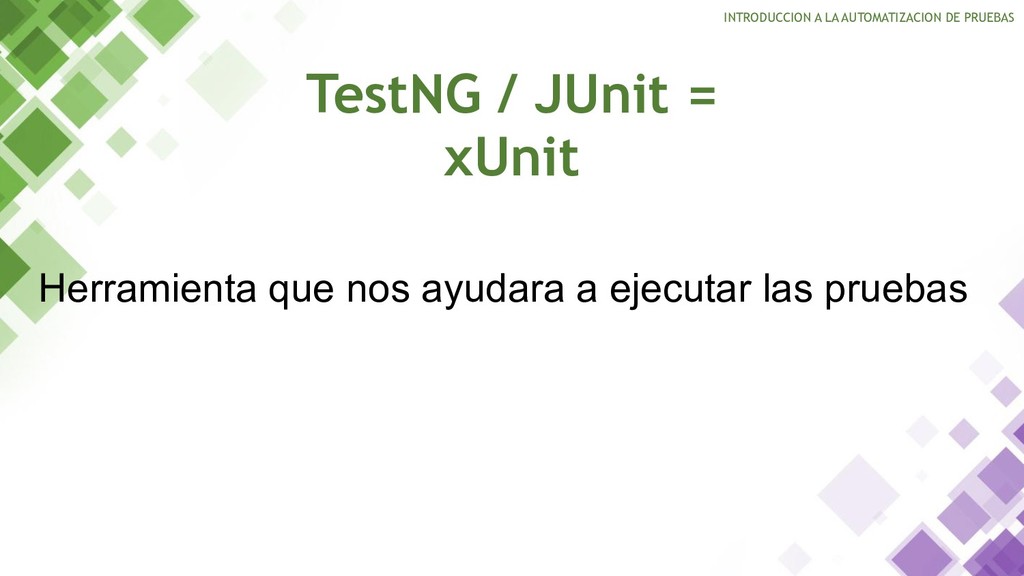 INTRODUCCION A LA AUTOMATIZACION DE PRUEBAS

TestNG / JUnit = xUnit

Herramienta que nos ayudara a ejecutar las pruebas